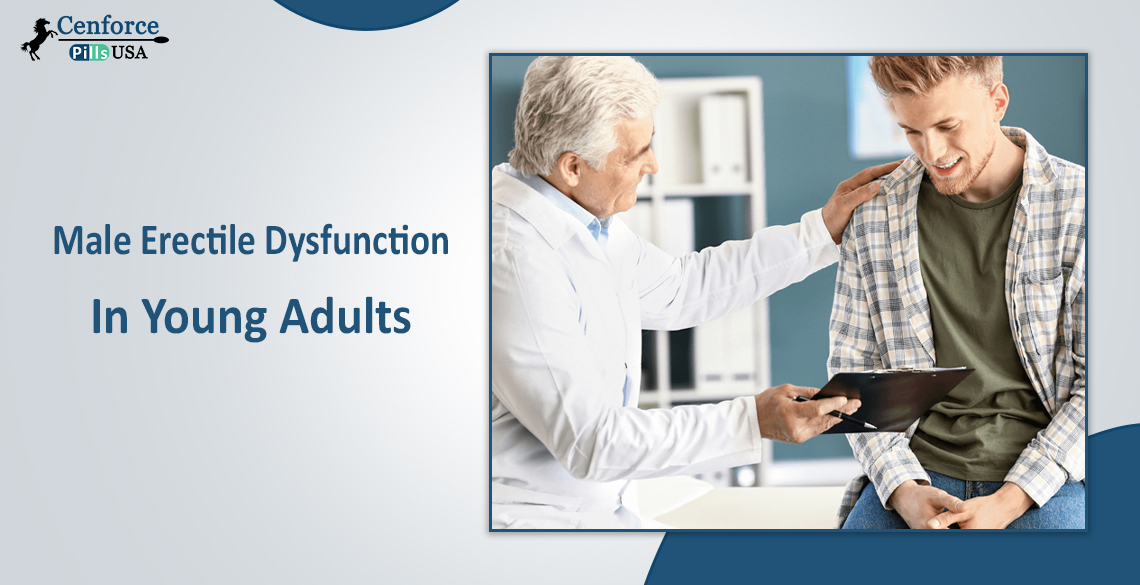 Cenforce
Pills USA

Male Erectile Dysfunction
In Young Adults